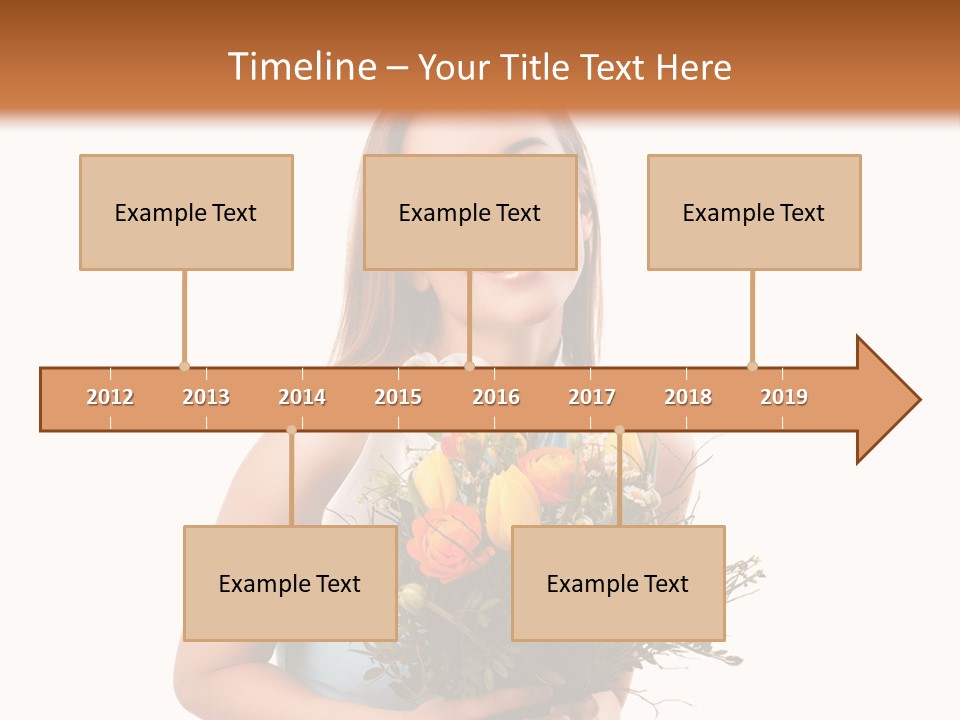 Timeline – Your Title Text Here

Example Text

Example Text

Example Text

2012 2013 2014 2015 2016 2017 2018 2019

Example Text

Example Text